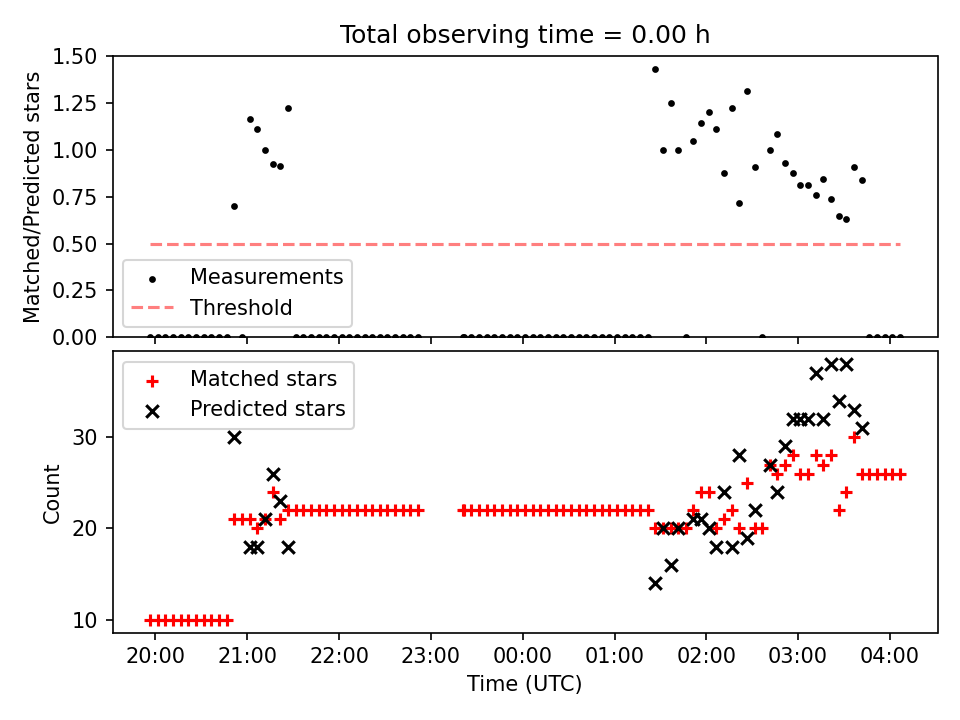 Total observing time = 0.00 h

Matched/Predicted stars

1.50
1.25
1.00
0.75
0.50
0.25
0.00

Measurements
Threshold

Matched stars
Predicted stars

Count

30
20
10

20:00 21:00 22:00 23:00 00:00 01:00 02:00 03:00 04:00

Time (UTC)